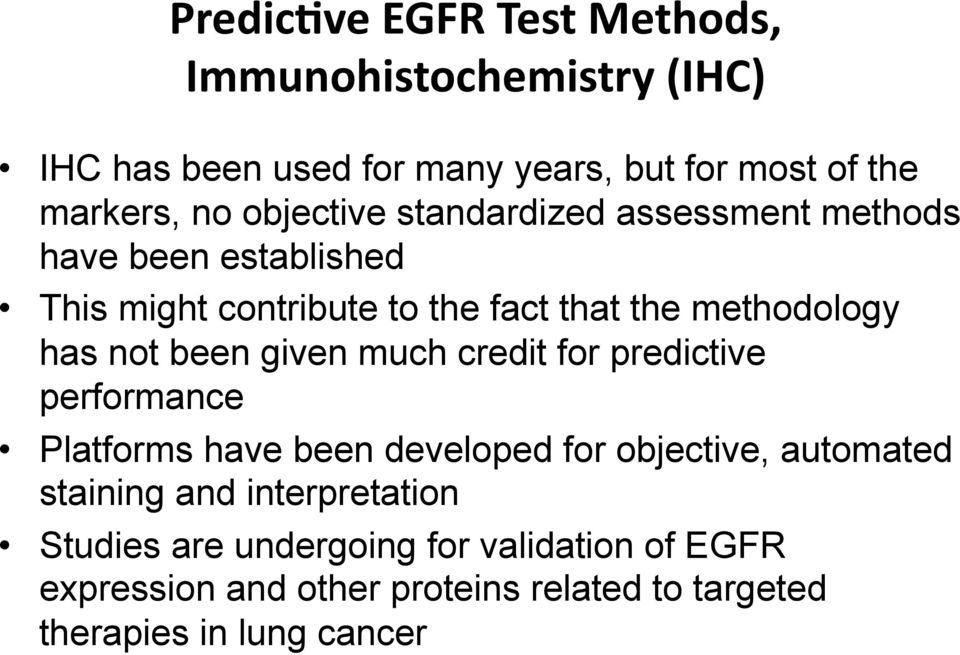 Predictive EGFR Test Methods, Immunohistochemistry (IHC)

• IHC has been used for many years, but for most of the markers, no objective standardized assessment methods have been established

• This might contribute to the fact that the methodology has not been given much credit for predictive performance

• Platforms have been developed for objective, automated staining and interpretation

• Studies are undergoing for validation of EGFR expression and other proteins related to targeted therapies in lung cancer